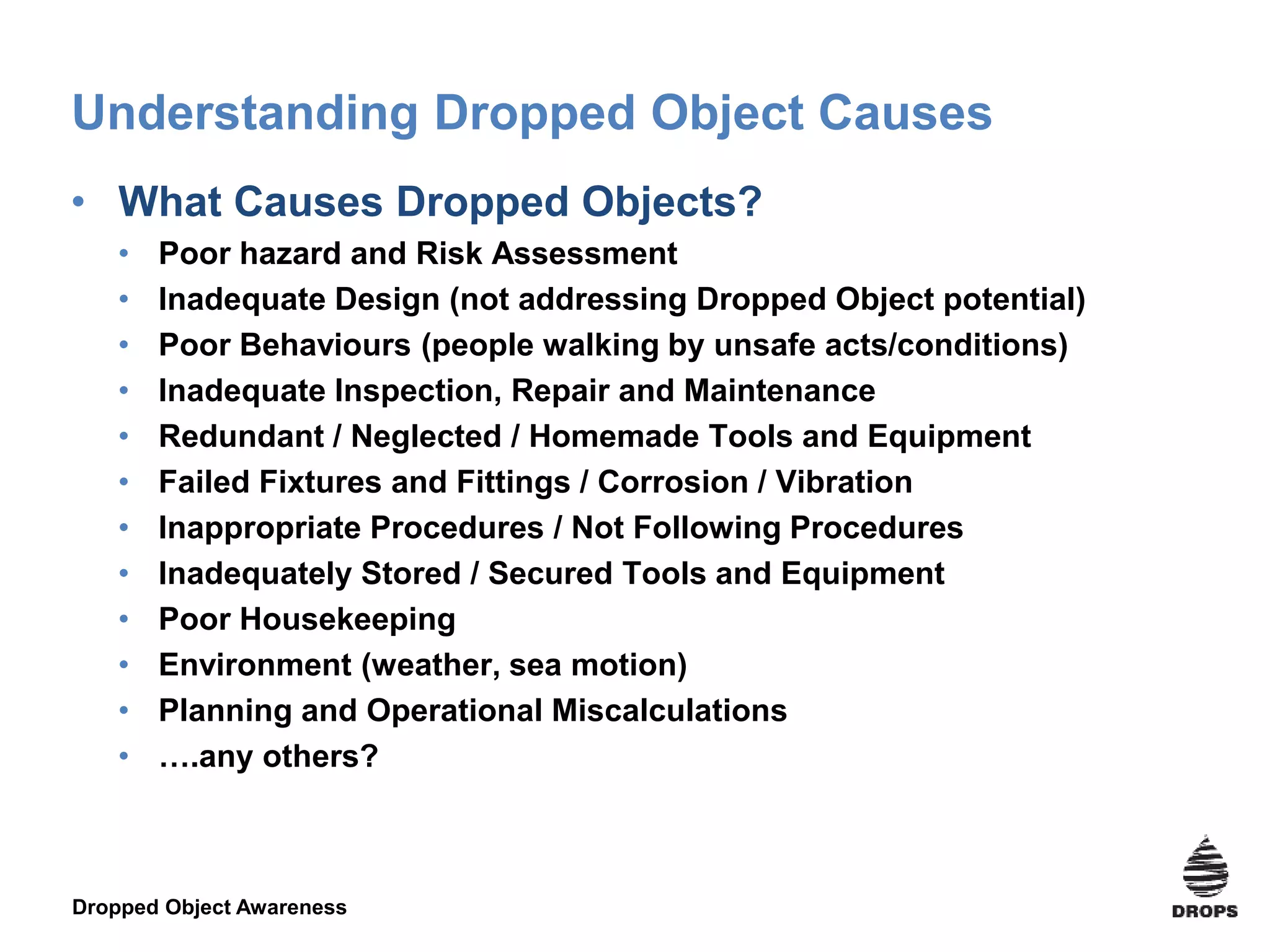 Understanding Dropped Object Causes

• What Causes Dropped Objects?
  • Poor hazard and Risk Assessment
  • Inadequate Design (not addressing Dropped Object potential)
  • Poor Behaviours (people walking by unsafe acts/conditions)
  • Inadequate Inspection, Repair and Maintenance
  • Redundant / Neglected / Homemade Tools and Equipment
  • Failed Fixtures and Fittings / Corrosion / Vibration
  • Inappropriate Procedures / Not Following Procedures
  • Inadequately Stored / Secured Tools and Equipment
  • Poor Housekeeping
  • Environment (weather, sea motion)
  • Planning and Operational Miscalculations
  • ….any others?

Dropped Object Awareness

DROPS